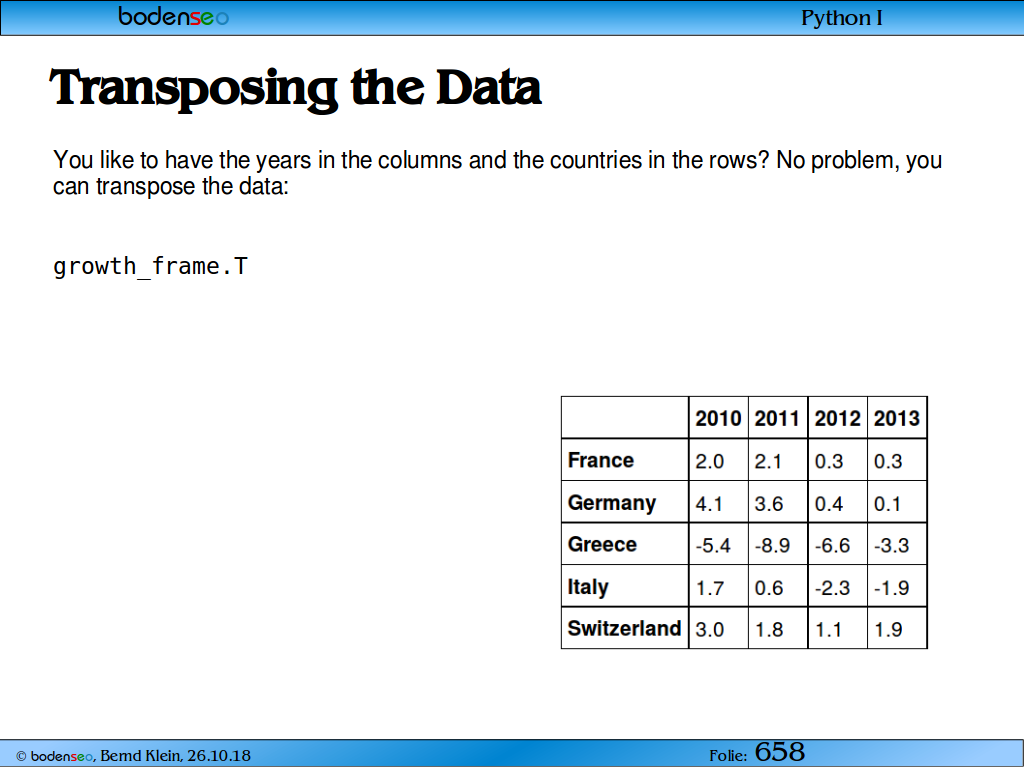 bodenseo

Python I

Transposing the Data

You like to have the years in the columns and the countries in the rows? No problem, you can transpose the data:

growth_frame.T

| | 2010 | 2011 | 2012 | 2013 |
|---|---|---|---|---|
| France | 2.0 | 2.1 | 0.3 | 0.3 |
| Germany | 4.1 | 3.6 | 0.4 | 0.1 |
| Greece | -5.4 | -8.9 | -6.6 | -3.3 |
| Italy | 1.7 | 0.6 | -2.3 | -1.9 |
| Switzerland | 3.0 | 1.8 | 1.1 | 1.9 |

© bodenseo, Bernd Klein, 26.10.18

Folie: 658